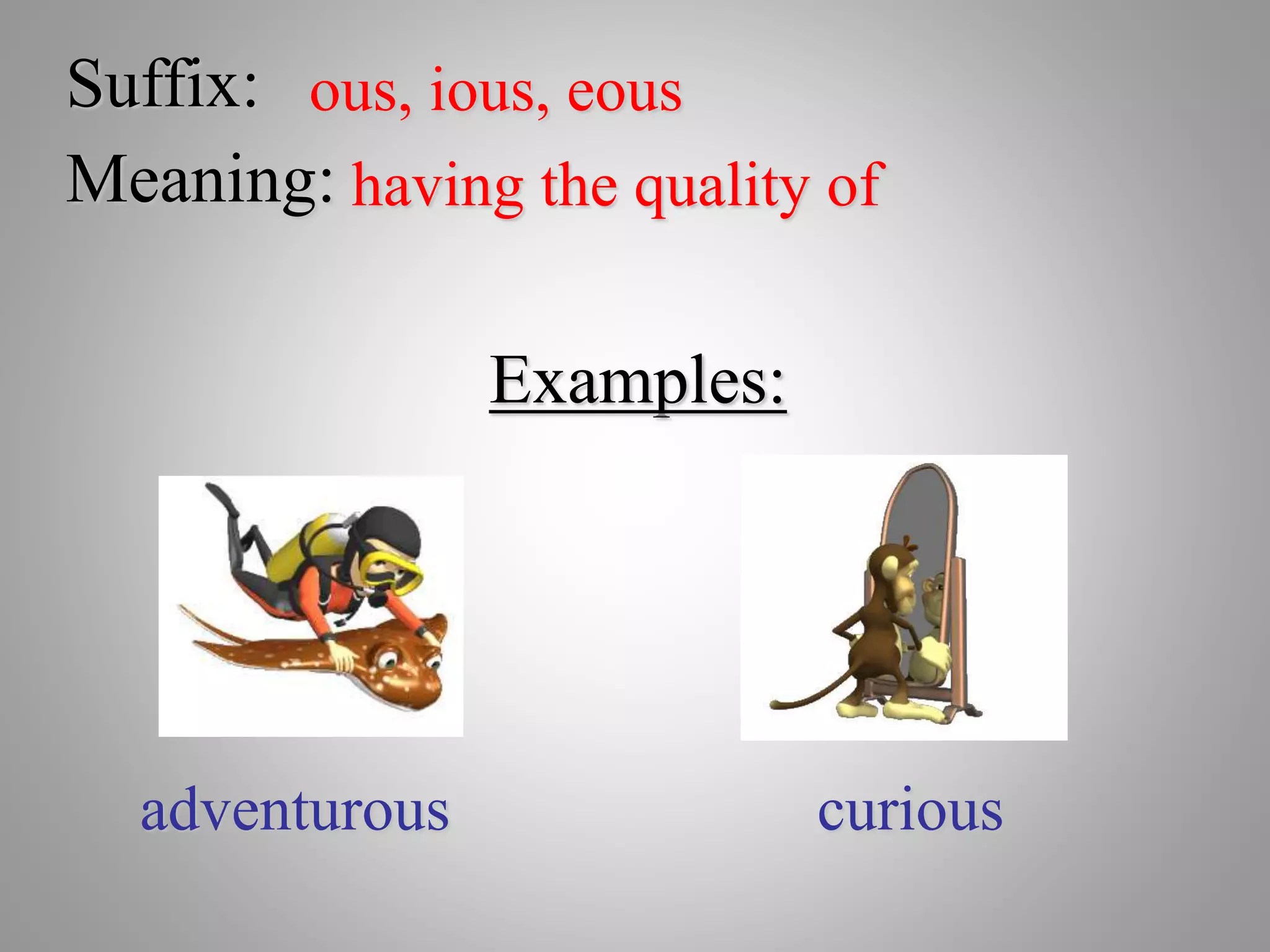 Suffix: ous, ious, eous

Meaning: having the quality of

Examples:

adventurous

curious